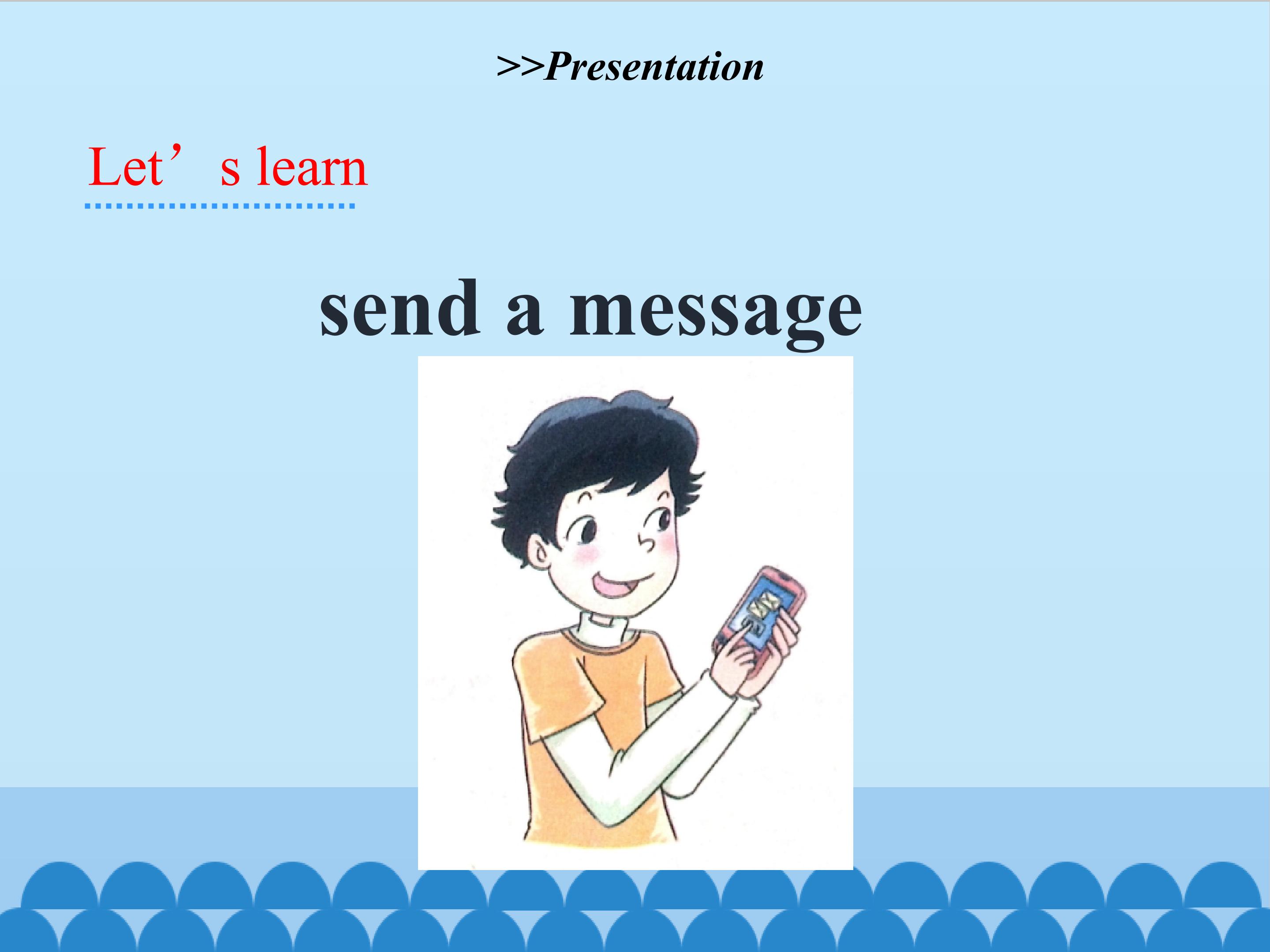 >>Presentation

Let’s learn

send a message